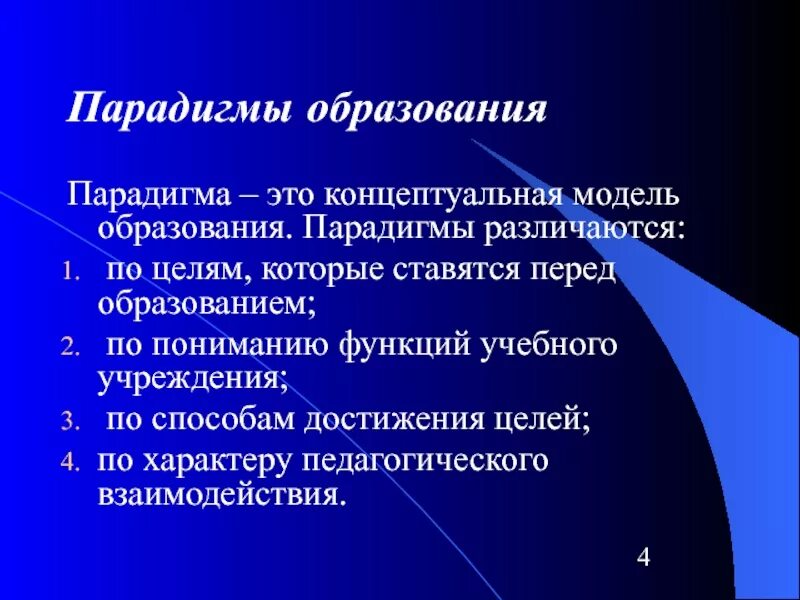 Парадигмы образования

Парадигма – это концептуальная модель образования. Парадигмы различаются:

1. по целям, которые ставятся перед образованием;
2. по пониманию функций учебного учреждения;
3. по способам достижения целей;
4. по характеру педагогического взаимодействия.

4